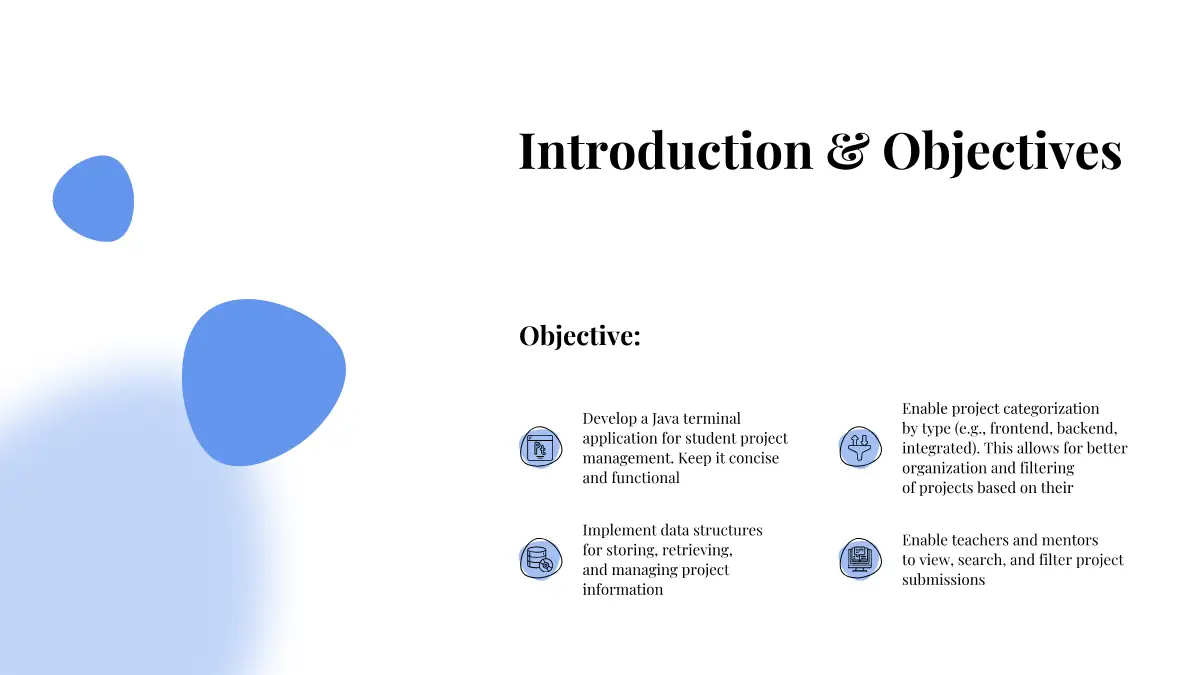 Introduction & Objectives

Objective:

Develop a Java terminal application for student project management. Keep it concise and functional

Implement data structures for storing, retrieving, and managing project information

Enable project categorization by type (e.g., frontend, backend, integrated). This allows for better organization and filtering of projects based on their

Enable teachers and mentors to view, search, and filter project submissions